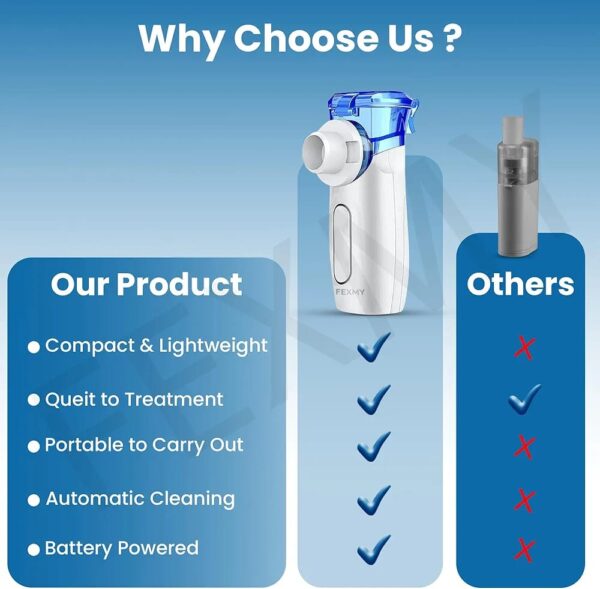 Why Choose Us ?

FEXMY

Our Product

Others

● Compact & Lightweight ✓ ✗

● Queit to Treatment ✓ ✓

● Portable to Carry Out ✓ ✗

● Automatic Cleaning ✓ ✗

● Battery Powered ✓ ✗

FEXMY